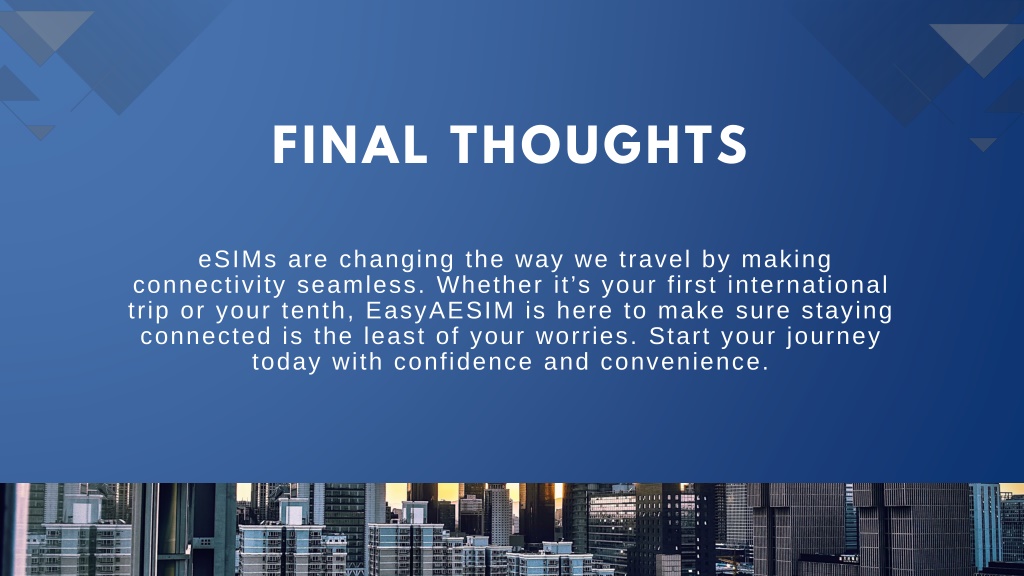 FINAL THOUGHTS

eSIMs are changing the way we travel by making connectivity seamless. Whether it’s your first international trip or your tenth, EasyAESIM is here to make sure staying connected is the least of your worries. Start your journey today with confidence and convenience.